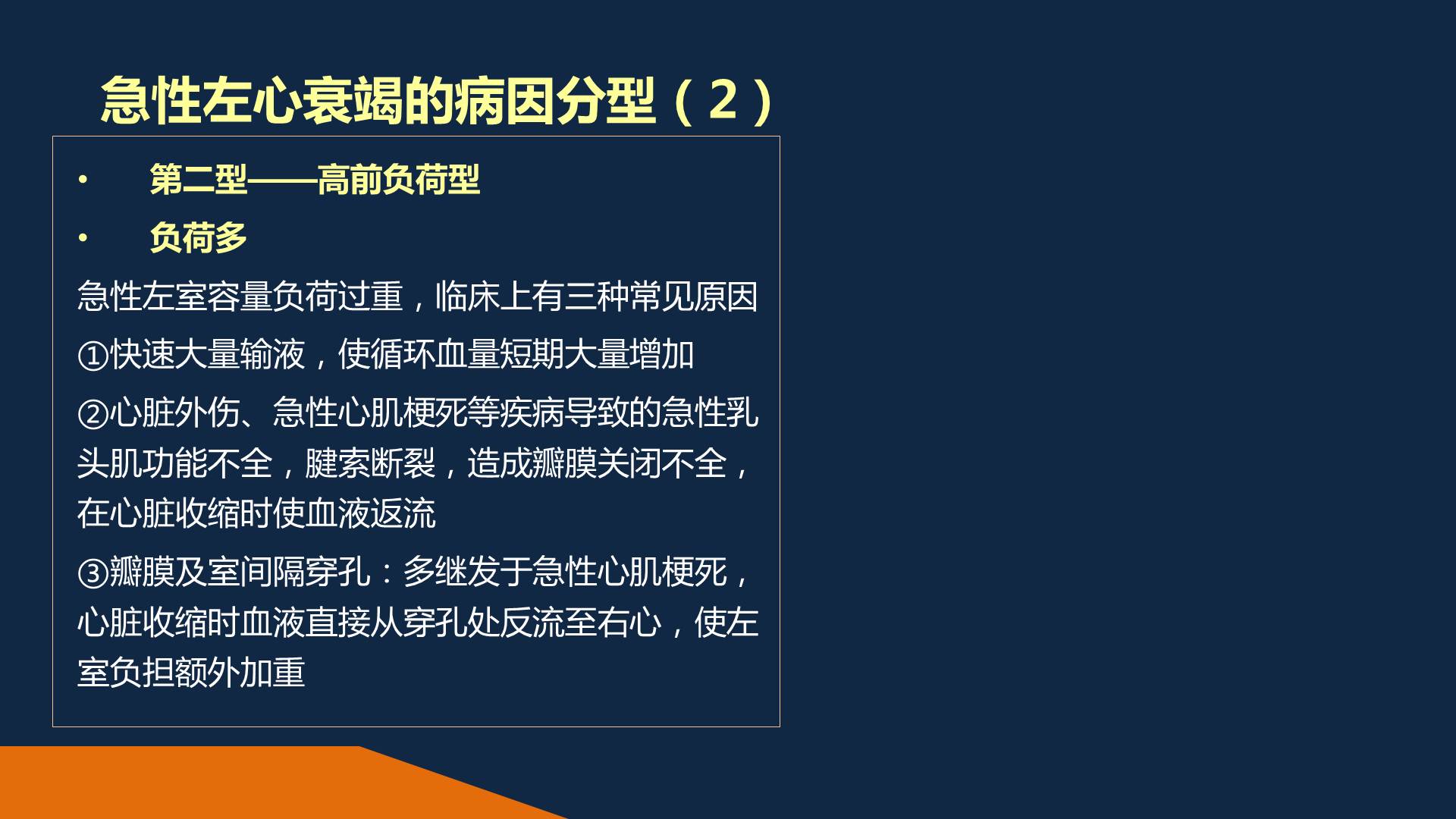 急性左心衰竭的病因分型（2）

• 第二型——高前负荷型

• 负荷多

急性左室容量负荷过重，临床上有三种常见原因

①快速大量输液，使循环血量短期大量增加

②心脏外伤、急性心肌梗死等疾病导致的急性乳头肌功能不全，腱索断裂，造成瓣膜关闭不全，在心脏收缩时使血液返流

③瓣膜及室间隔穿孔：多继发于急性心肌梗死，心脏收缩时血液直接从穿孔处反流至右心，使左室负担额外加重